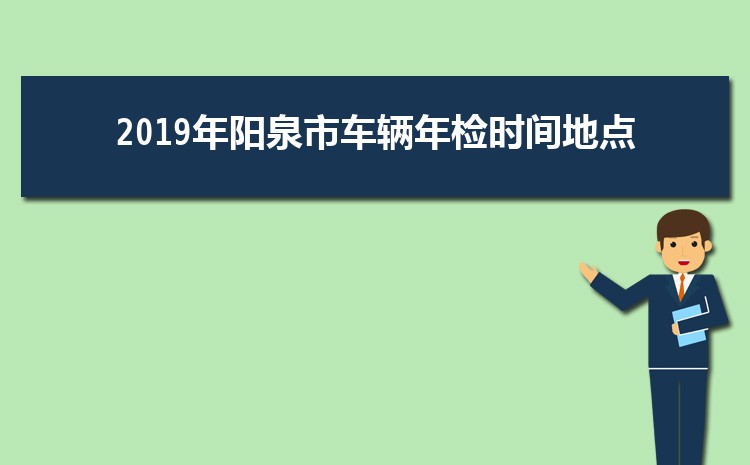 2019年阳泉市车辆年检时间地点